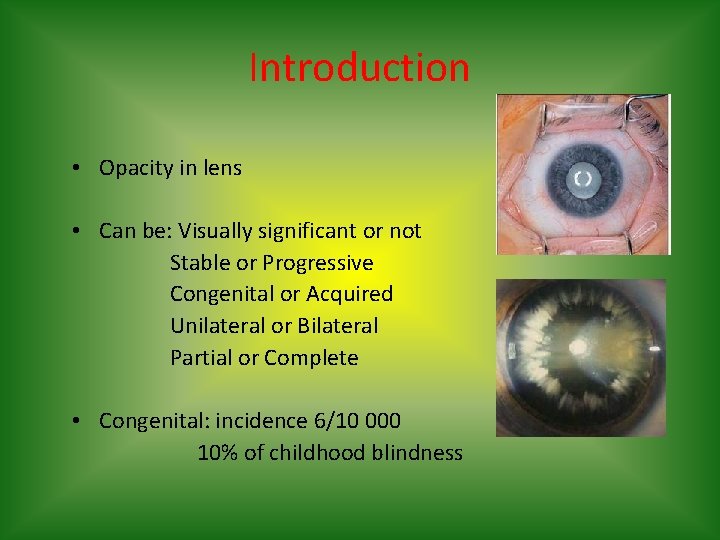 Introduction

• Opacity in lens

• Can be: Visually significant or not
Stable or Progressive
Congenital or Acquired
Unilateral or Bilateral
Partial or Complete

• Congenital: incidence 6/10 000
10% of childhood blindness